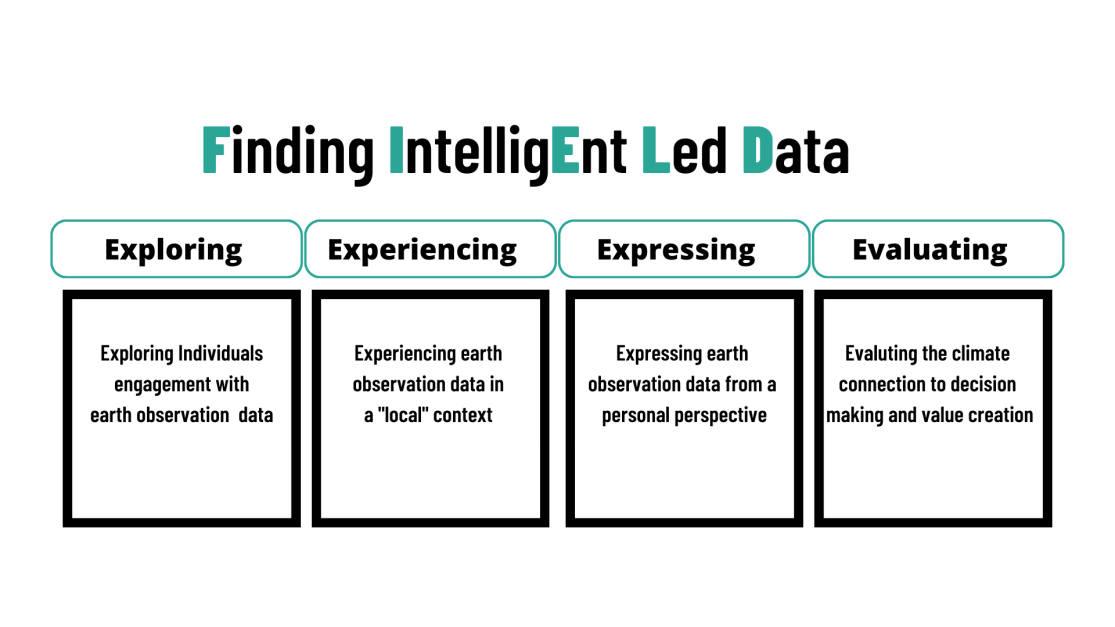 Finding IntelligEnt Led Data

Exploring

Exploring Individuals engagement with earth observation data

Experiencing

Experiencing earth observation data in a "local" context

Expressing

Expressing earth observation data from a personal perspective

Evaluating

Evaluting the climate connection to decision making and value creation